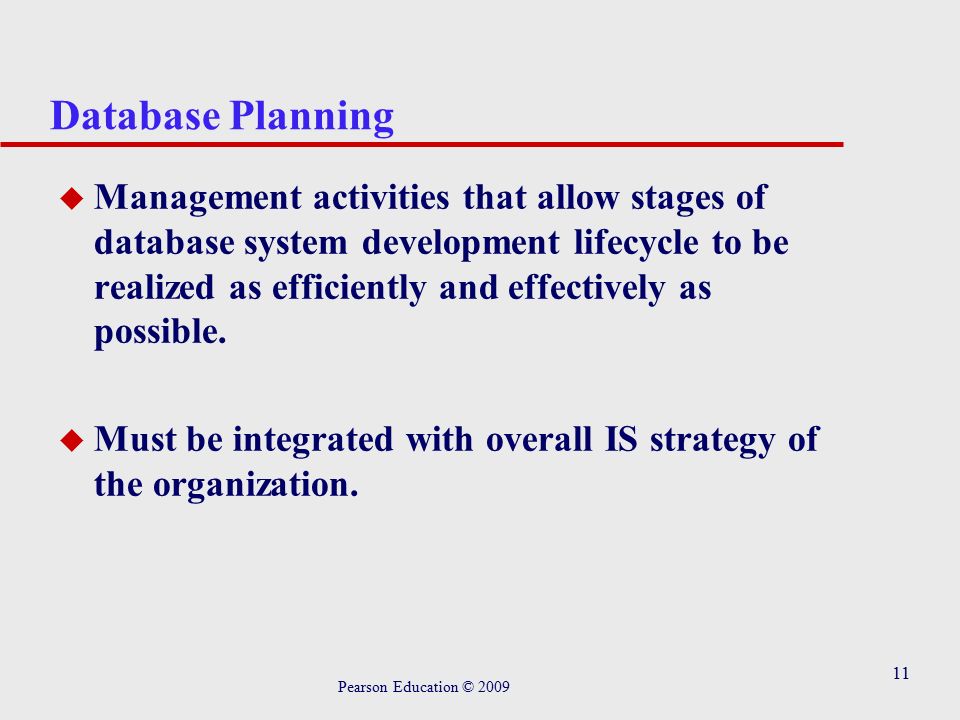 Database Planning

Management activities that allow stages of database system development lifecycle to be realized as efficiently and effectively as possible.

Must be integrated with overall IS strategy of the organization.

Pearson Education © 2009

11